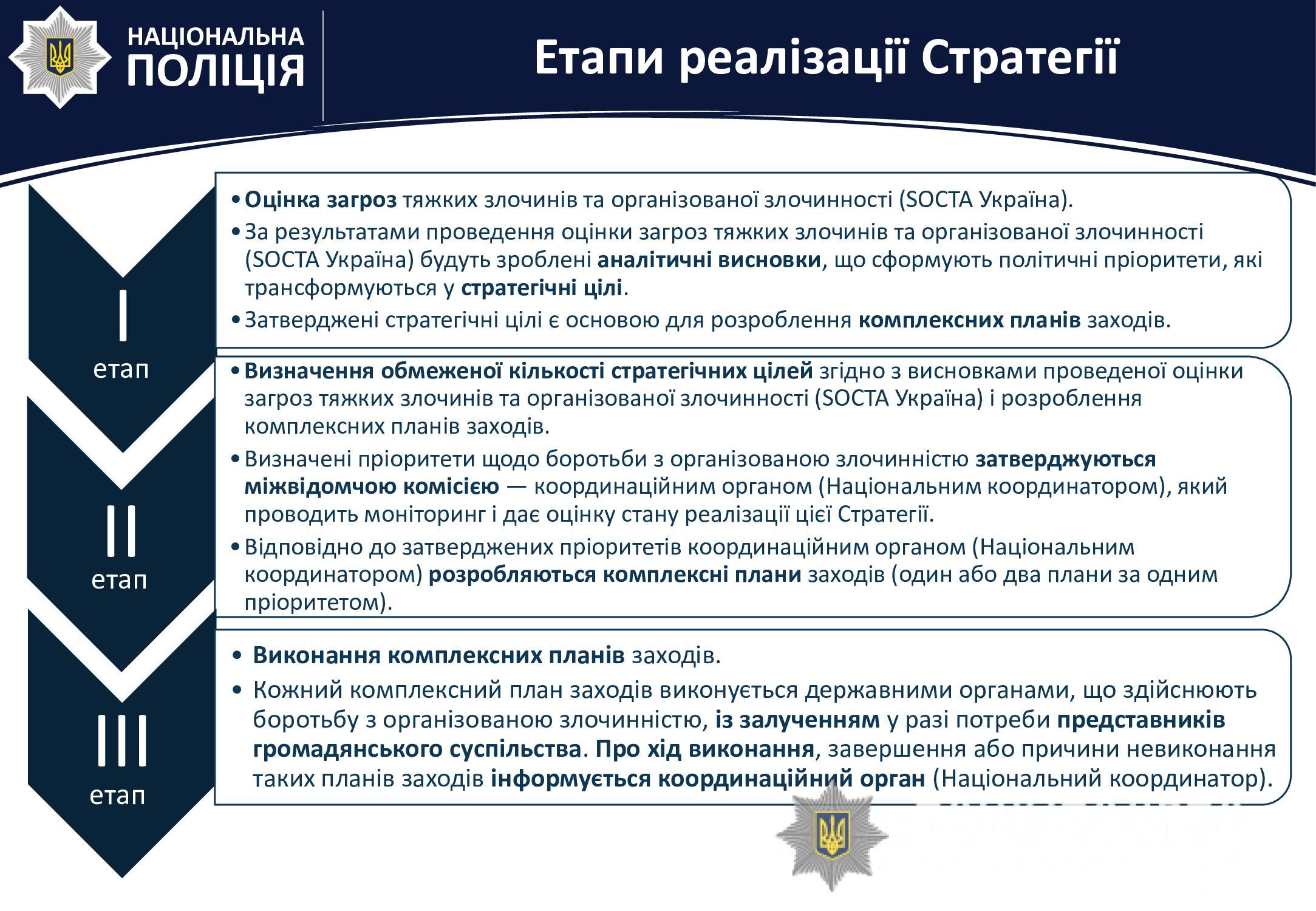 НАЦІОНАЛЬНА ПОЛІЦІЯ

Етапи реалізації Стратегії

I етап

• Оцінка загроз тяжких злочинів та організованої злочинності (SOCTA Україна).
• За результатами проведення оцінки загроз тяжких злочинів та організованої злочинності (SOCTA Україна) будуть зроблені аналітичні висновки, що сформують політичні пріоритети, які трансформуються у стратегічні цілі.
• Затверджені стратегічні цілі є основою для розроблення комплексних планів заходів.

II етап

• Визначення обмеженої кількості стратегічних цілей згідно з висновками проведеної оцінки загроз тяжких злочинів та організованої злочинності (SOCTA Україна) і розроблення комплексних планів заходів.
• Визначені пріоритети щодо боротьби з організованою злочинністю затверджуються міжвідомчою комісією — координаційним органом (Національним координатором), який проводить моніторинг і дає оцінку стану реалізації цієї Стратегії.
• Відповідно до затверджених пріоритетів координаційним органом (Національним координатором) розробляються комплексні плани заходів (один або два плани за одним пріоритетом).

III етап

• Виконання комплексних планів заходів.
• Кожний комплексний план заходів виконується державними органами, що здійснюють боротьбу з організованою злочинністю, із залученням у разі потреби представників громадянського суспільства. Про хід виконання, завершення або причини невиконання таких планів заходів інформується координаційний орган (Національний координатор).